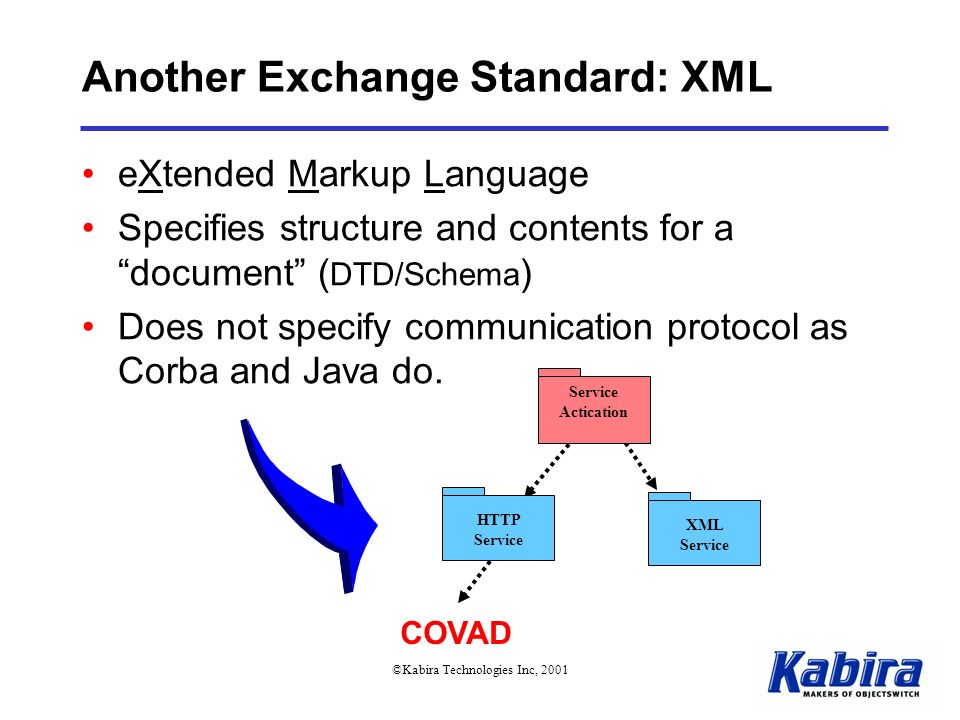 Another Exchange Standard: XML

• eXtended Markup Language
• Specifies structure and contents for a “document” (DTD/Schema)
• Does not specify communication protocol as Corba and Java do.

Service Actication

HTTP Service

XML Service

COVAD

©Kabira Technologies Inc, 2001

Kabira
MAKERS OF OBJECTSWITCH